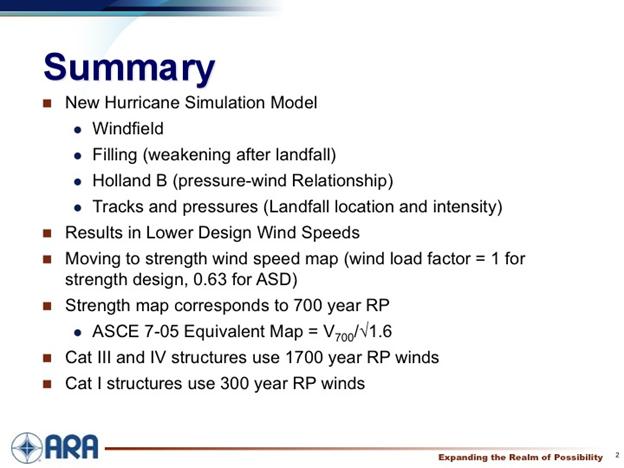 Summary

- New Hurricane Simulation Model
  - Windfield
  - Filling (weakening after landfall)
  - Holland B (pressure-wind Relationship)
  - Tracks and pressures (Landfall location and intensity)
- Results in Lower Design Wind Speeds
- Moving to strength wind speed map (wind load factor = 1 for strength design, 0.63 for ASD)
- Strength map corresponds to 700 year RP
  - ASCE 7-05 Equivalent Map = $V_{700}/\sqrt{1.6}$
- Cat III and IV structures use 1700 year RP winds
- Cat I structures use 300 year RP winds

ARA

Expanding the Realm of Possibility 2